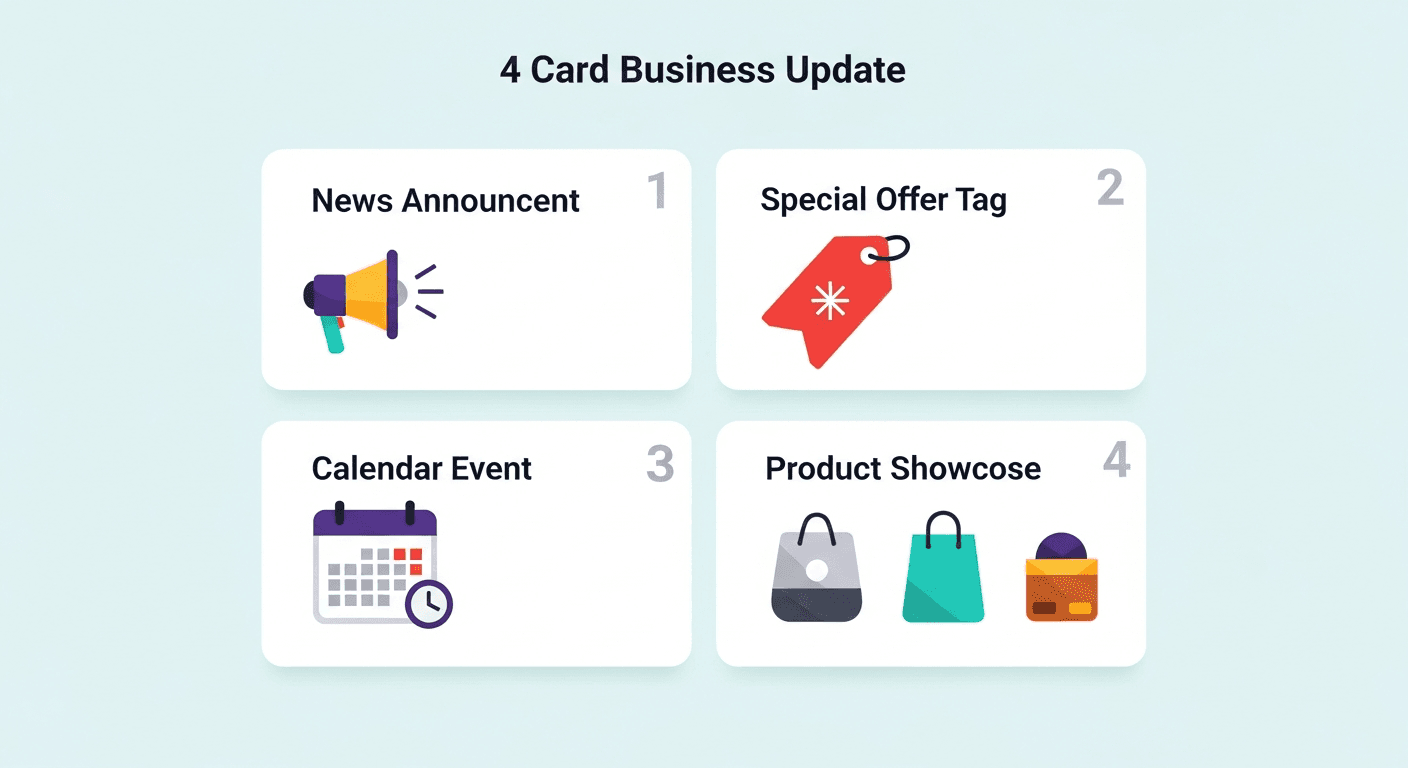 4 Card Business Update

News Announcent
1

Special Offer Tag
2

Calendar Event
3

Product Showcose
4